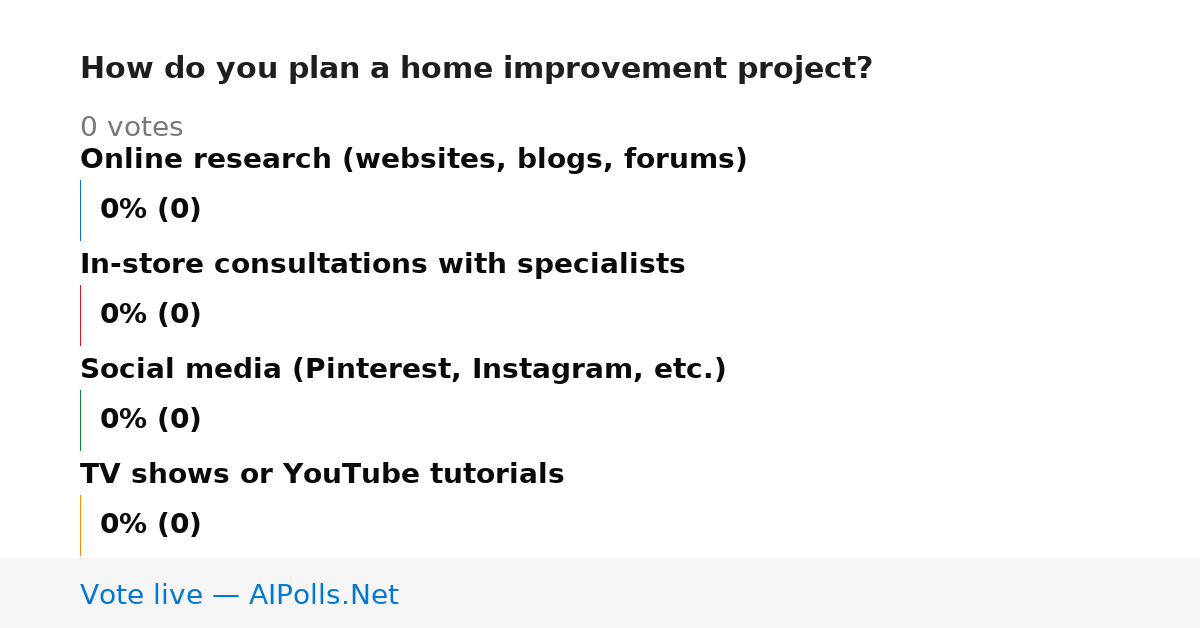 How do you plan a home improvement project?

0 votes

Online research (websites, blogs, forums)

0% (0)

In-store consultations with specialists

0% (0)

Social media (Pinterest, Instagram, etc.)

0% (0)

TV shows or YouTube tutorials

0% (0)

Vote live — AIPolls.Net